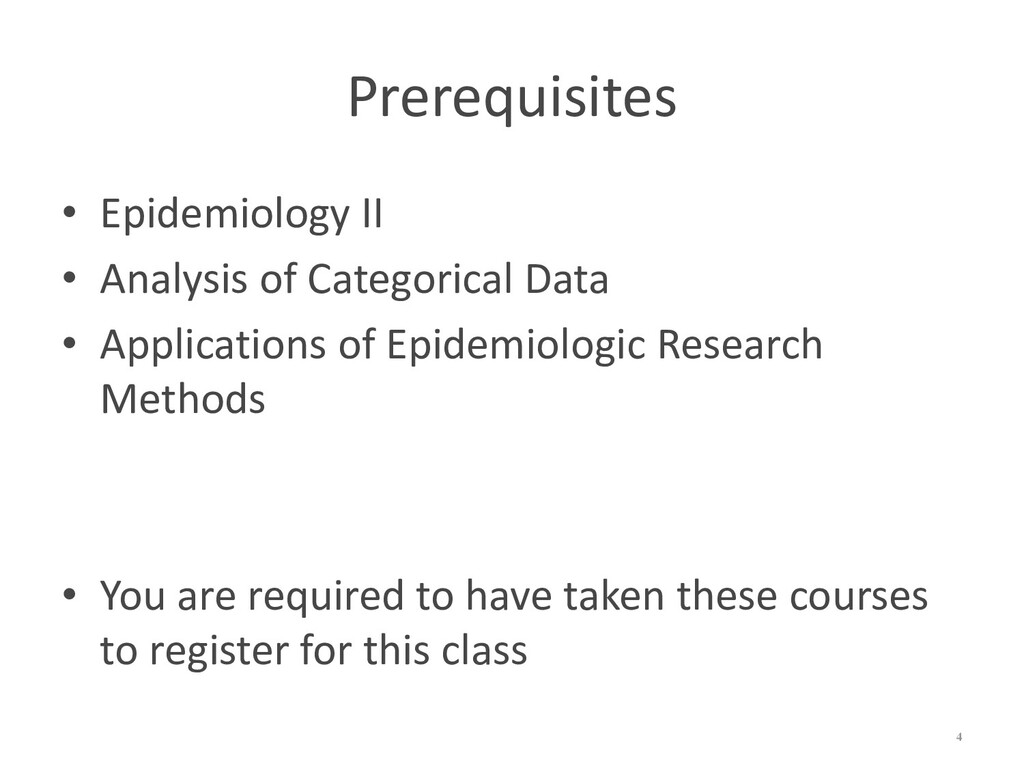 Prerequisites

• Epidemiology II
• Analysis of Categorical Data
• Applications of Epidemiologic Research Methods

• You are required to have taken these courses to register for this class

4